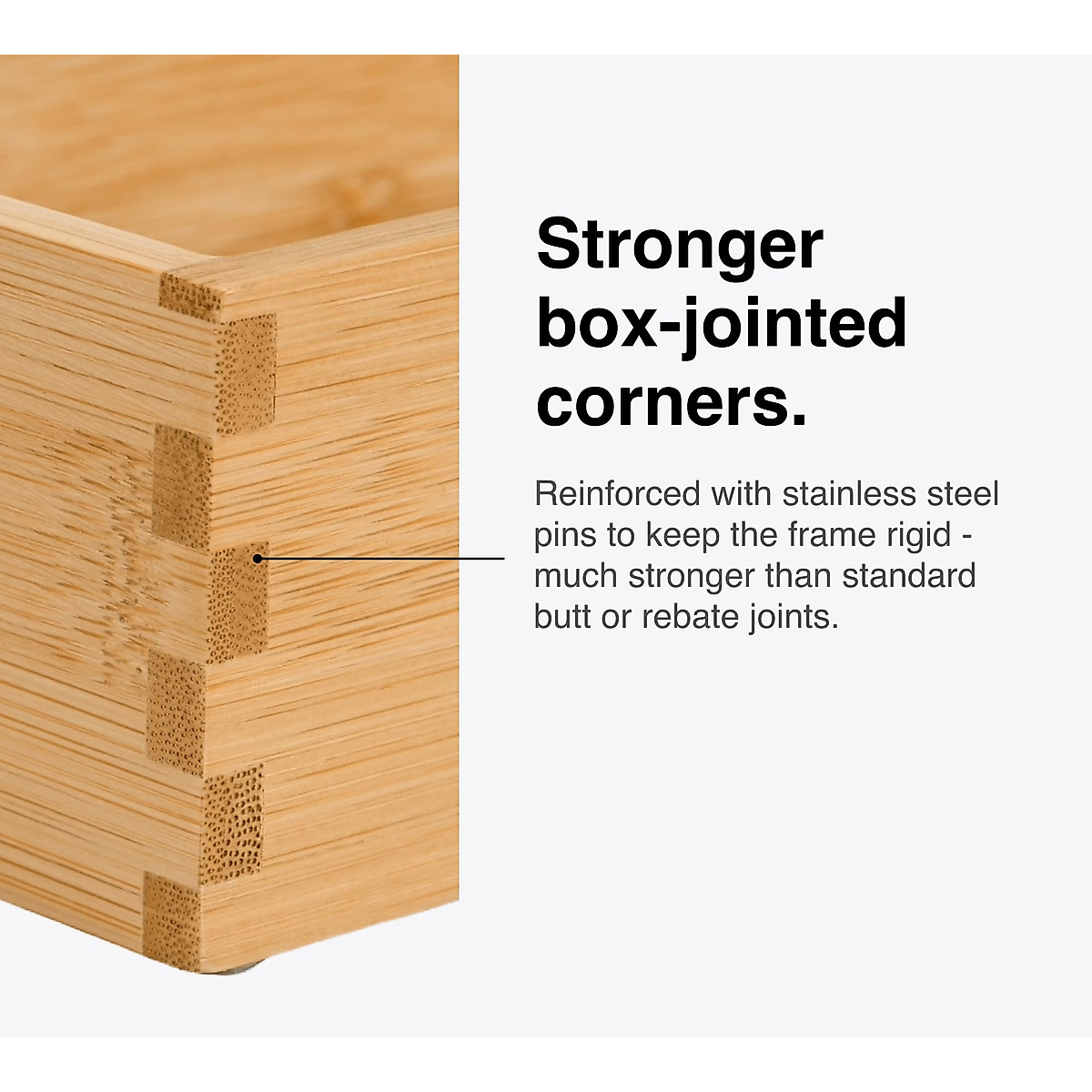 Stronger box-jointed corners.

Reinforced with stainless steel pins to keep the frame rigid - much stronger than standard butt or rebate joints.